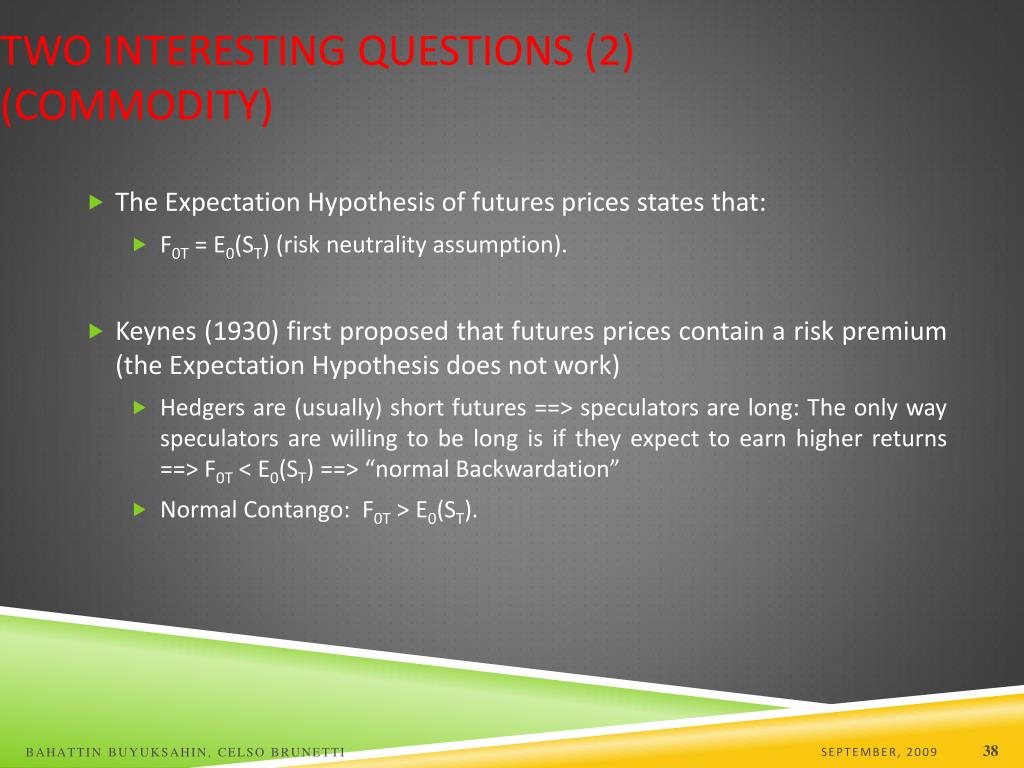 TWO INTERESTING QUESTIONS (2) (COMMODITY)

The Expectation Hypothesis of futures prices states that:

$F_{0T} = E_0(S_T)$ (risk neutrality assumption).

Keynes (1930) first proposed that futures prices contain a risk premium (the Expectation Hypothesis does not work)

Hedgers are (usually) short futures ==> speculators are long: The only way speculators are willing to be long is if they expect to earn higher returns ==> $F_{0T} < E_0(S_T)$ ==> “normal Backwardation”

Normal Contango: $F_{0T} > E_0(S_T)$.

BAHATTIN BUYUKSAHIN, CELSO BRUNETTI

SEPTEMBER, 2009

38